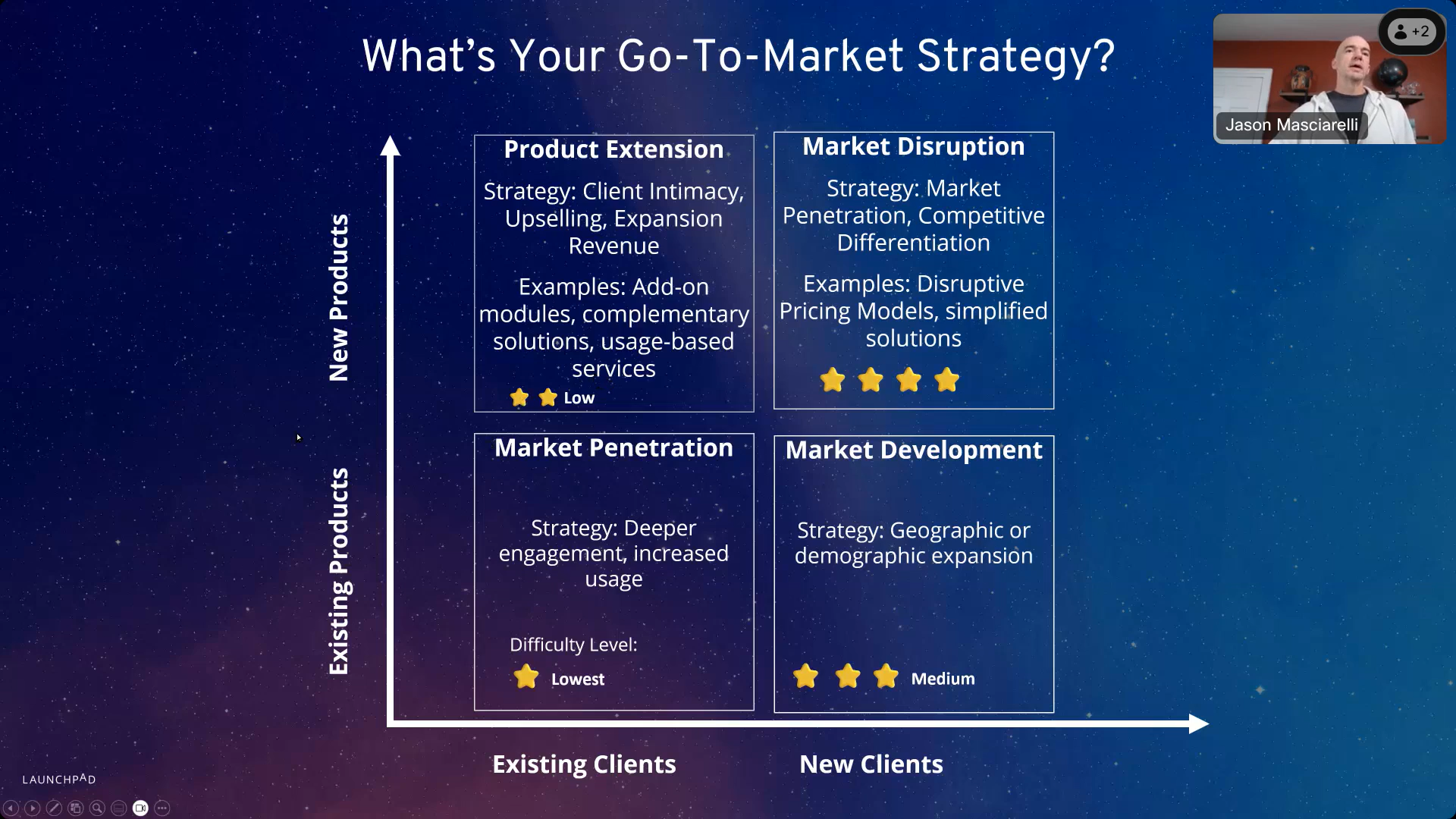 What's Your Go-To-Market Strategy?

+2

Jason Masciarelli

New Products

Existing Products

Product Extension

Strategy: Client Intimacy, Upselling, Expansion Revenue

Examples: Add-on modules, complementary solutions, usage-based services

Low

Market Disruption

Strategy: Market Penetration, Competitive Differentiation

Examples: Disruptive Pricing Models, simplified solutions

Market Penetration

Strategy: Deeper engagement, increased usage

Difficulty Level:

Lowest

Market Development

Strategy: Geographic or demographic expansion

Medium

Existing Clients

New Clients

LAUNCHPAD